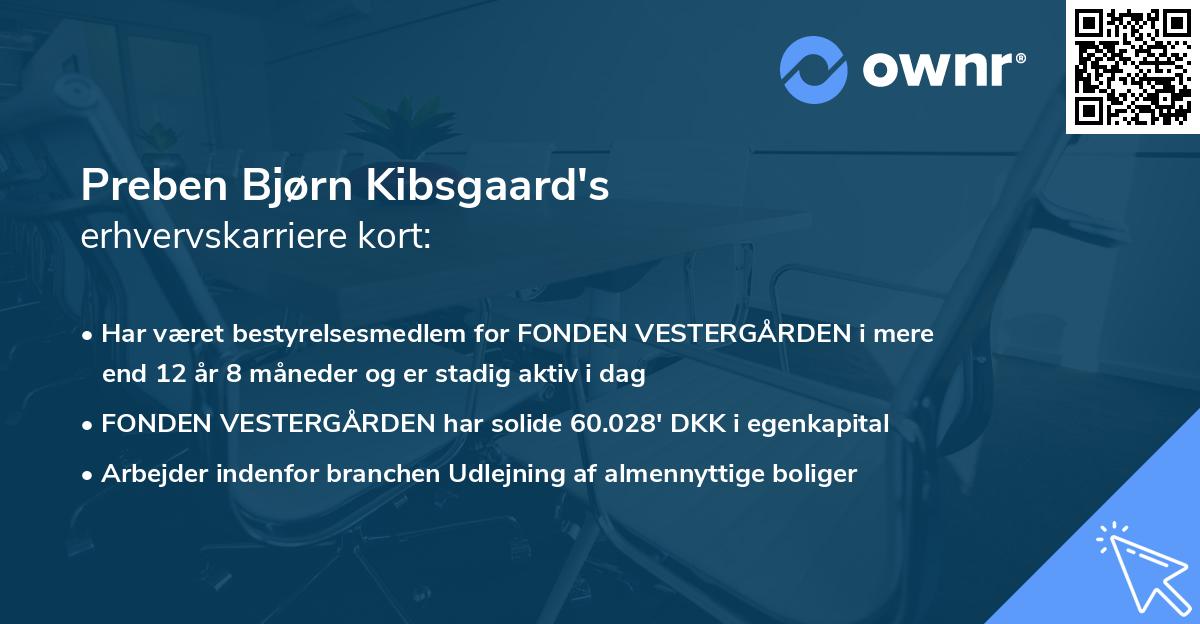 ownr®

Preben Bjørn Kibsgaard's
erhvervskarriere kort:

• Har været bestyrelsesmedlem for FONDEN VESTERGÅRDEN i mere end 12 år 8 måneder og er stadig aktiv i dag

• FONDEN VESTERGÅRDEN har solide 60.028' DKK i egenkapital

• Arbejder indenfor branchen Udlejning af almennyttige boliger